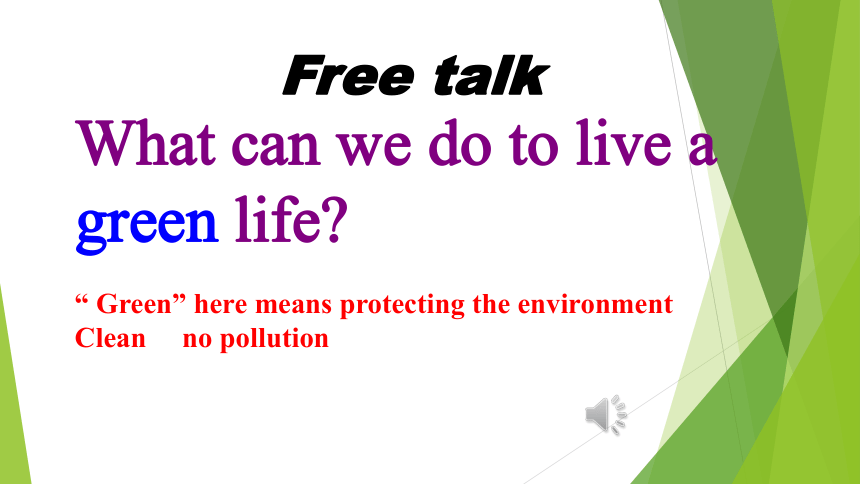 Free talk

What can we do to live a green life?

“ Green” here means protecting the environment
Clean no pollution